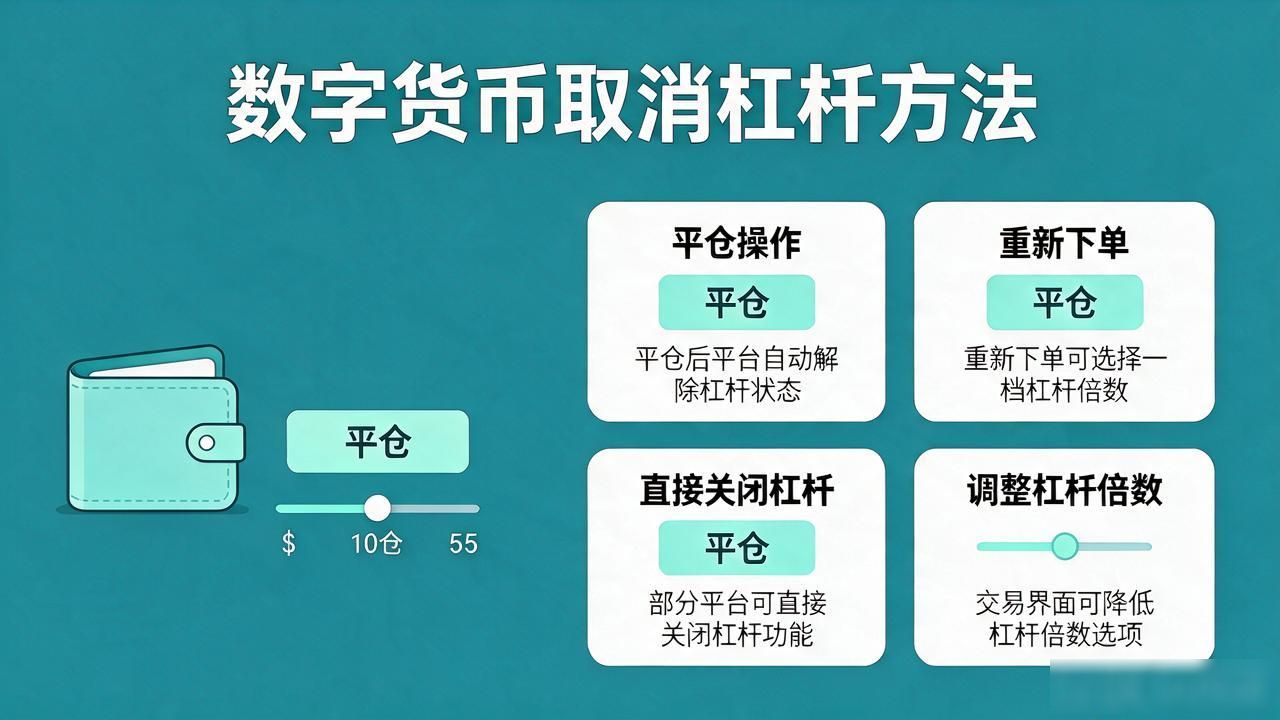 数字货币取消杠杆方法

平仓

$ 10仓 55

平仓操作
平仓
平仓后平台自动解除杠杆状态

重新下单
平仓
重新下单可选择一档杠杆倍数

直接关闭杠杆
平仓
部分平台可直接关闭杠杆功能

调整杠杆倍数
交易界面可降低杠杆倍数选项